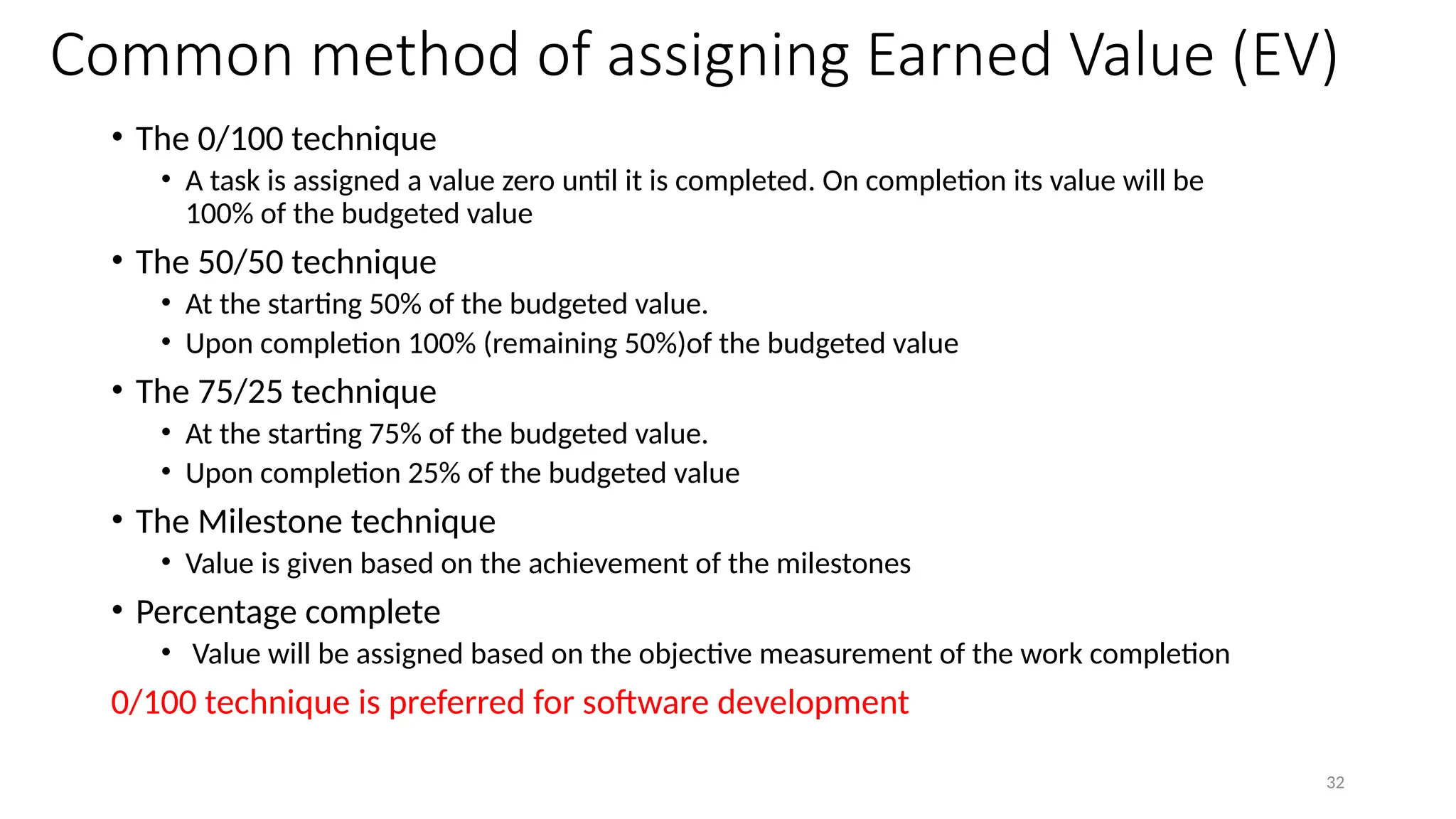 Common method of assigning Earned Value (EV)

• The 0/100 technique
  • A task is assigned a value zero until it is completed. On completion its value will be 100% of the budgeted value

• The 50/50 technique
  • At the starting 50% of the budgeted value.
  • Upon completion 100% (remaining 50%)of the budgeted value

• The 75/25 technique
  • At the starting 75% of the budgeted value.
  • Upon completion 25% of the budgeted value

• The Milestone technique
  • Value is given based on the achievement of the milestones

• Percentage complete
  • Value will be assigned based on the objective measurement of the work completion

0/100 technique is preferred for software development

32